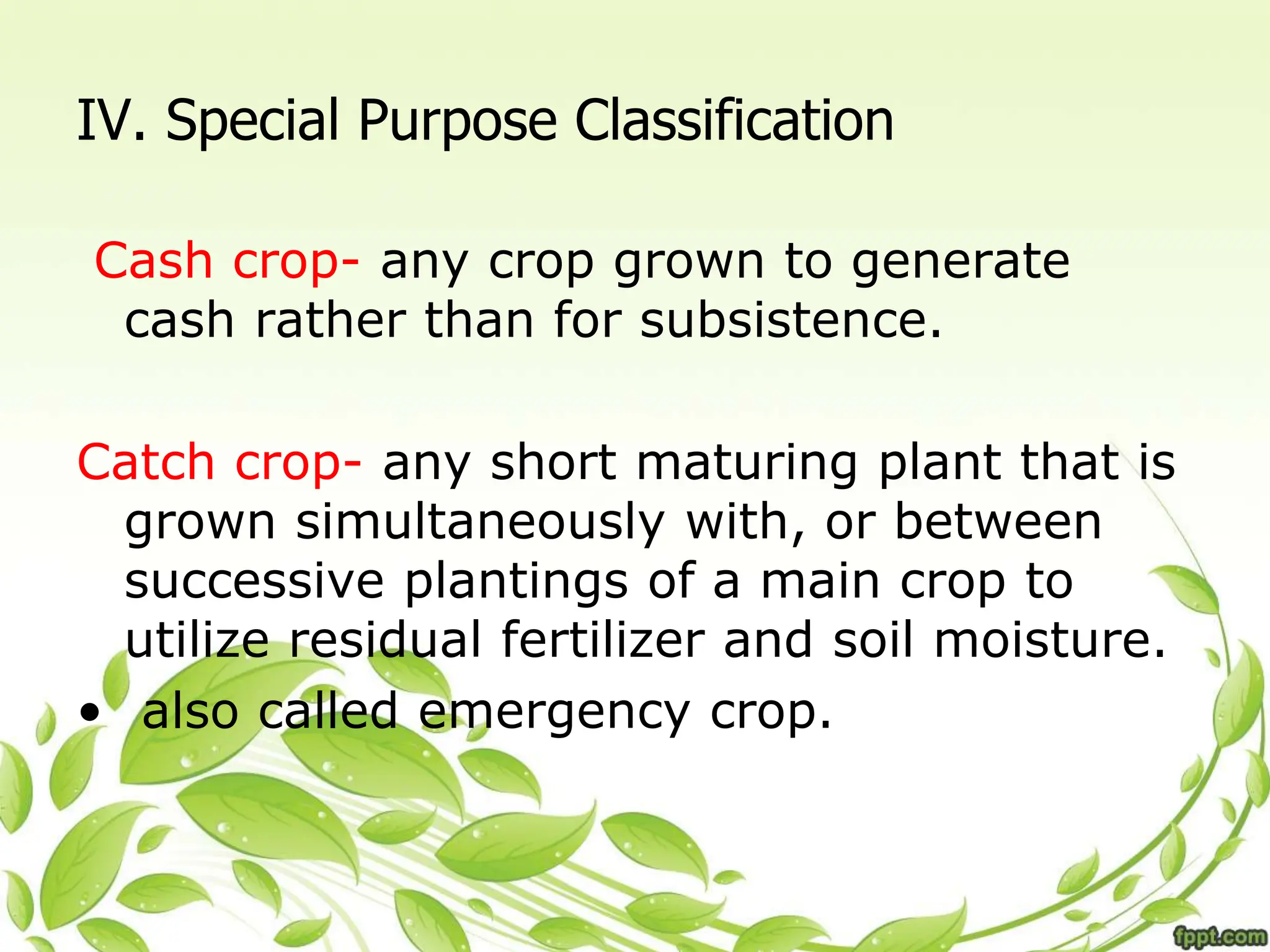 IV. Special Purpose Classification

Cash crop- any crop grown to generate cash rather than for subsistence.

Catch crop- any short maturing plant that is grown simultaneously with, or between successive plantings of a main crop to utilize residual fertilizer and soil moisture.

• also called emergency crop.

fppt.com